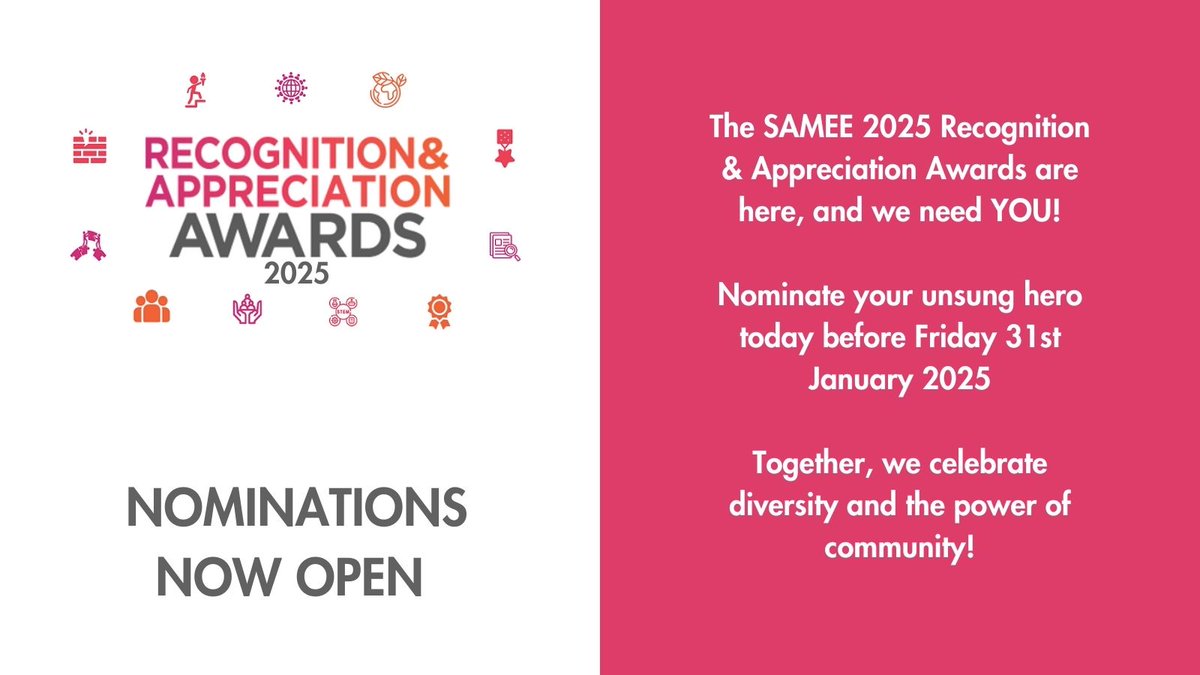 RECOGNITION&
APPRECIATION
AWARDS
2025

STEM

NOMINATIONS NOW OPEN

The SAMEE 2025 Recognition & Appreciation Awards are here, and we need YOU!

Nominate your unsung hero today before Friday 31st January 2025

Together, we celebrate diversity and the power of community!